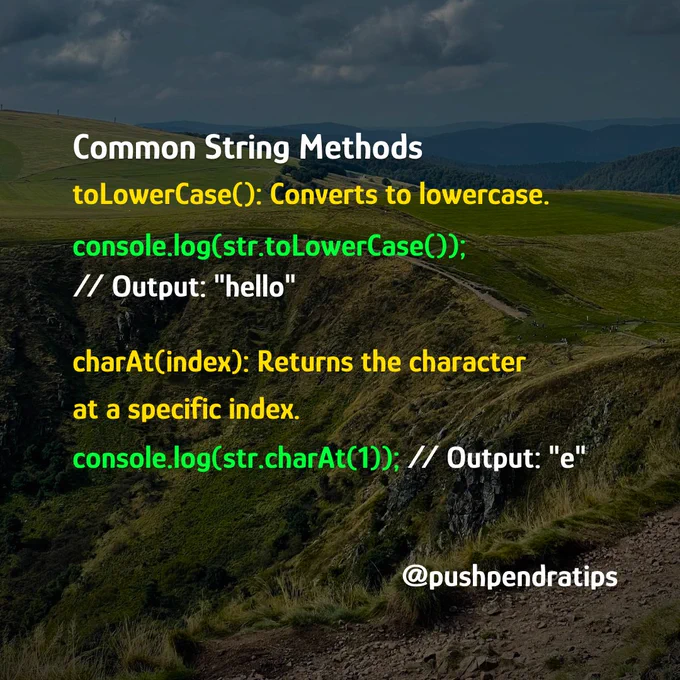 Common String Methods

toLowerCase(): Converts to lowercase.

console.log(str.toLowerCase());
// Output: "hello"

charAt(index): Returns the character at a specific index.

console.log(str.charAt(1)); // Output: "e"

@pushpendratips